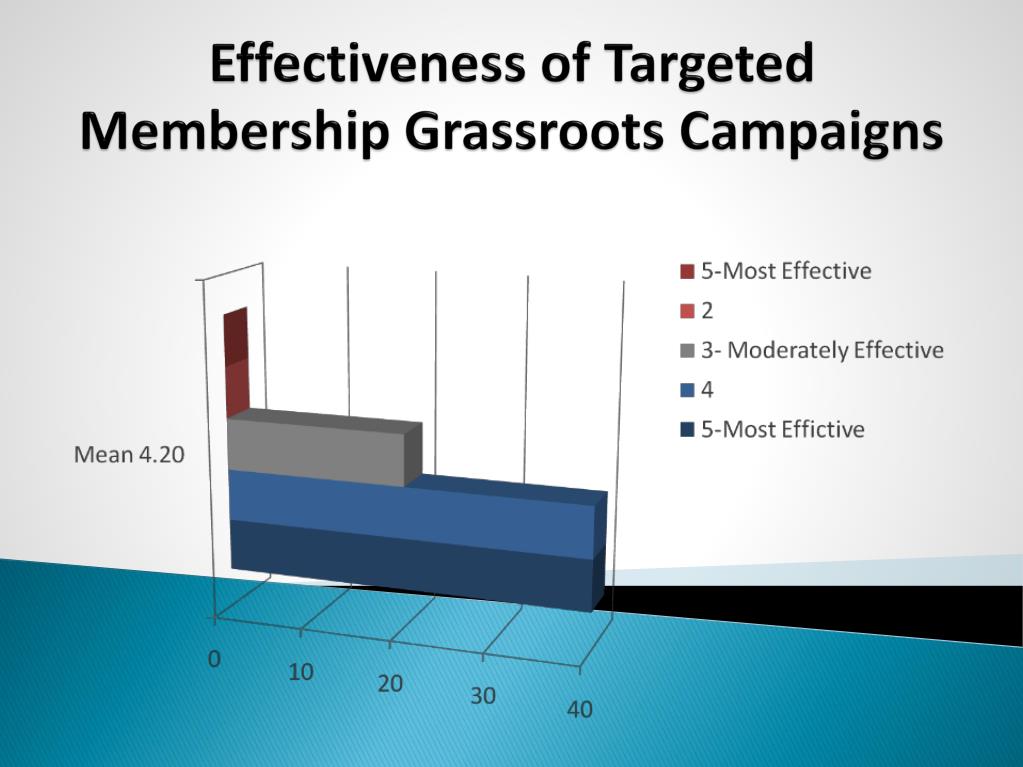 Effectiveness of Targeted Membership Grassroots Campaigns

5-Most Effective
2
3- Moderately Effective
4
5-Most Effictive

Mean 4.20

0
10
20
30
40